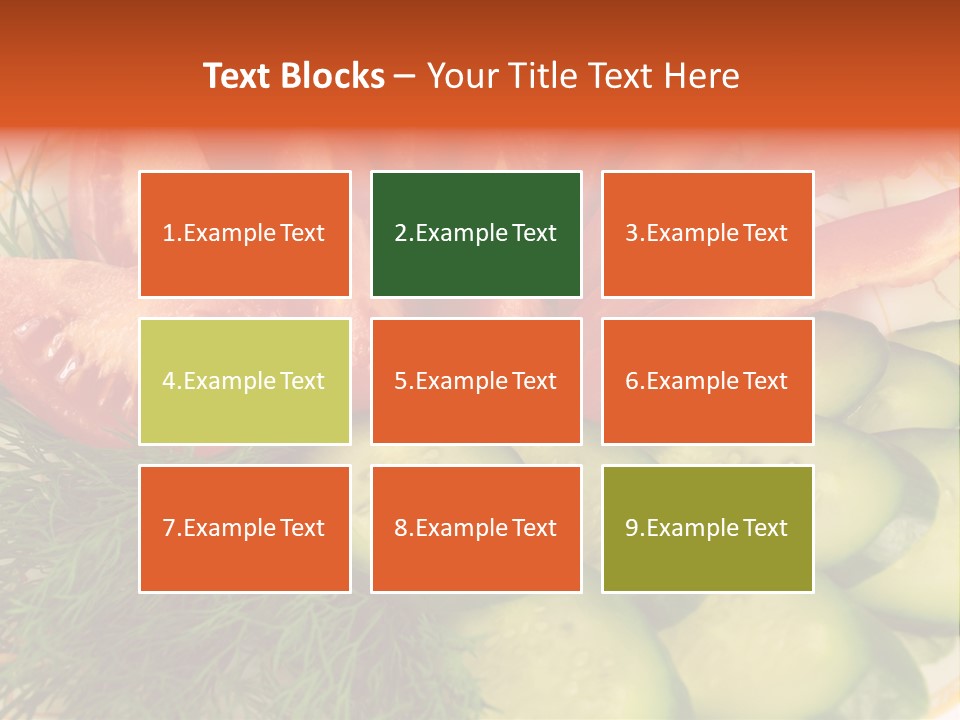 Text Blocks – Your Title Text Here

1.Example Text

2.Example Text

3.Example Text

4.Example Text

5.Example Text

6.Example Text

7.Example Text

8.Example Text

9.Example Text